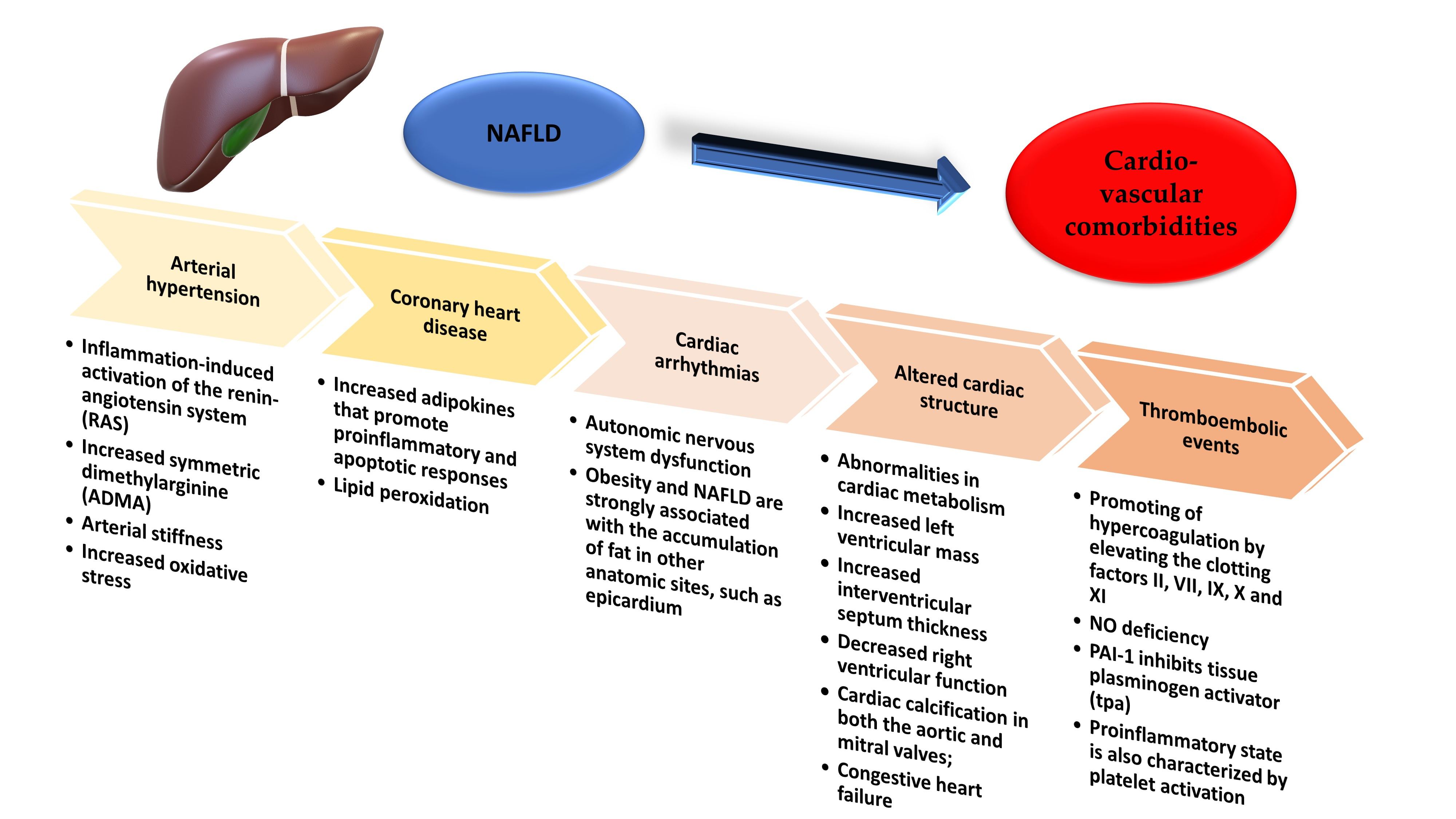 NAFLD

Cardio-vascular comorbidities

Arterial hypertension

• Inflammation-induced activation of the renin-angiotensin system (RAS)
• Increased symmetric dimethylarginine (ADMA)
• Arterial stiffness
• Increased oxidative stress

Coronary heart disease

• Increased adipokines that promote proinflammatory and apoptotic responses
• Lipid peroxidation

Cardiac arrhythmias

• Autonomic nervous system dysfunction
• Obesity and NAFLD are strongly associated with the accumulation of fat in other anatomic sites, such as epicardium

Altered cardiac structure

• Abnormalities in cardiac metabolism
• Increased left ventricular mass
• Increased interventricular septum thickness
• Decreased right ventricular function
• Cardiac calcification in both the aortic and mitral valves;
• Congestive heart failure

Thromboembolic events

• Promoting of hypercoagulation by elevating the clotting factors II, VII, IX, X and XI
• NO deficiency
• PAI-1 inhibits tissue plasminogen activator (tpa)
• Proinflammatory state is also characterized by platelet activation